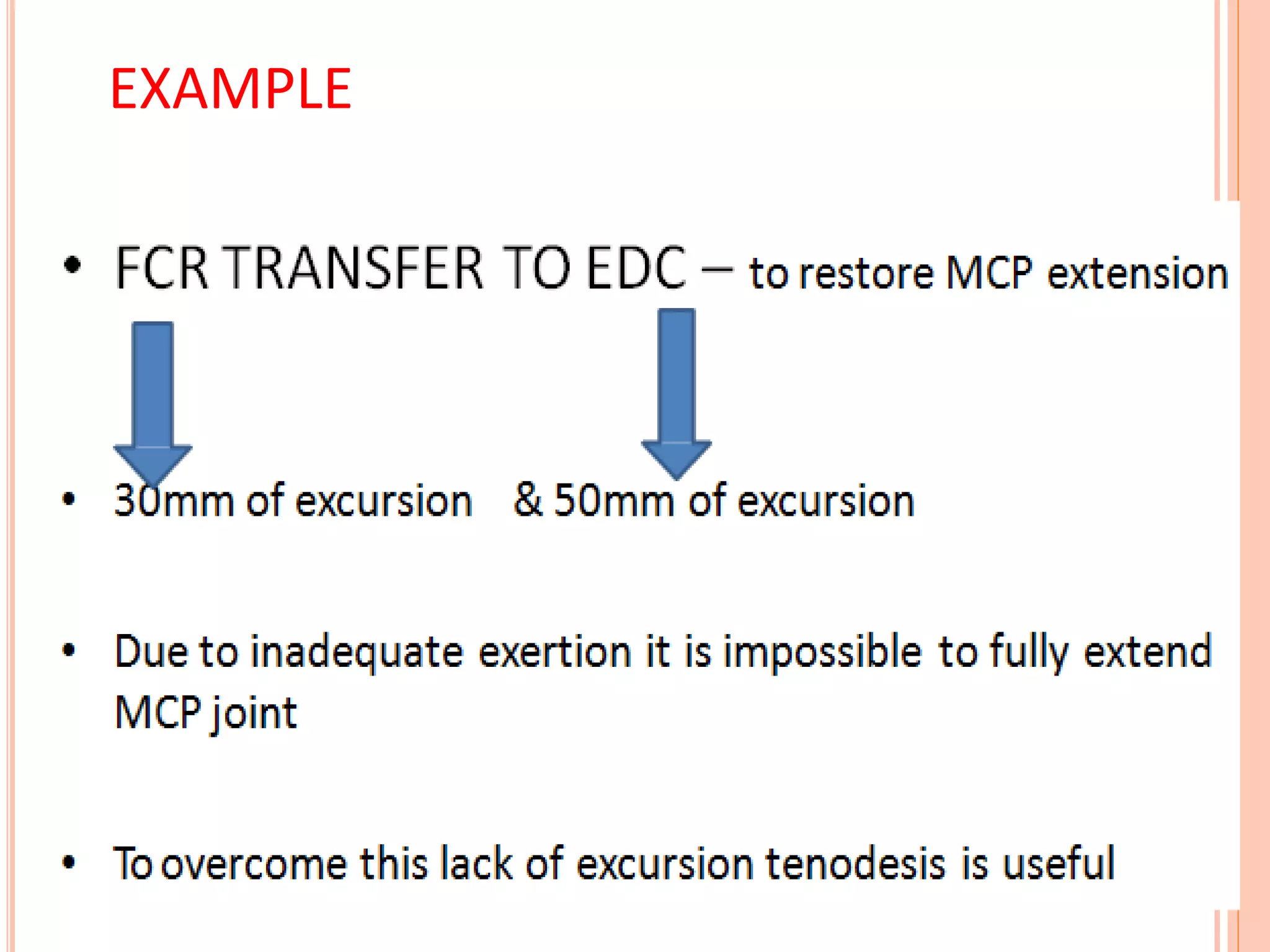 EXAMPLE

• FCR TRANSFER TO EDC – to restore MCP extension

• 30mm of excursion & 50mm of excursion

• Due to inadequate exertion it is impossible to fully extend MCP joint

• To overcome this lack of excursion tenodesis is useful